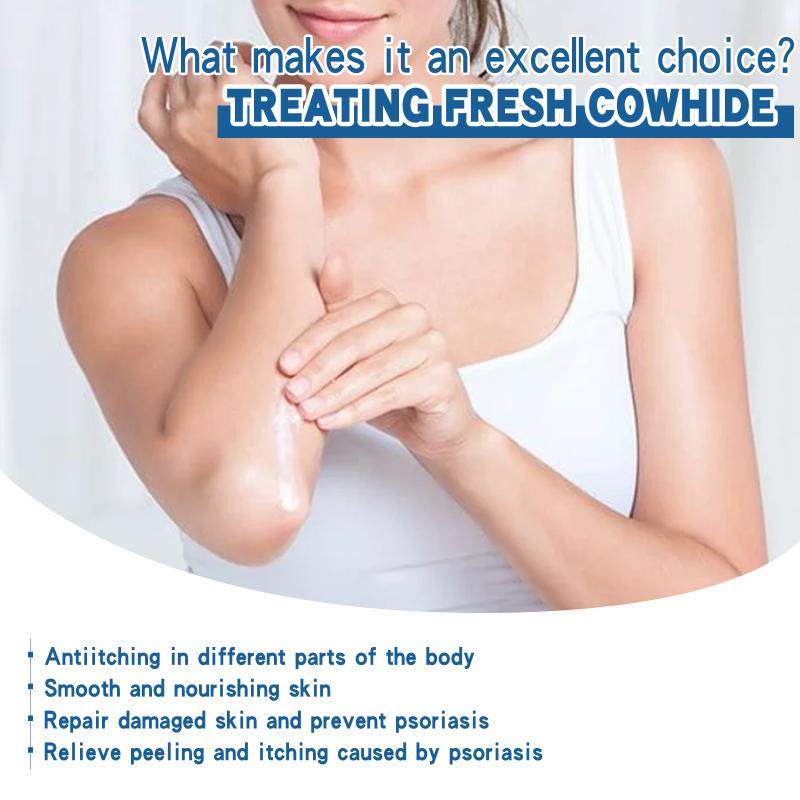 What makes it an excellent choice?
TREATING FRESH COWHIDE

Antiitching in different parts of the body
Smooth and nourishing skin
Repair damaged skin and prevent psoriasis
Relieve peeling and itching caused by psoriasis